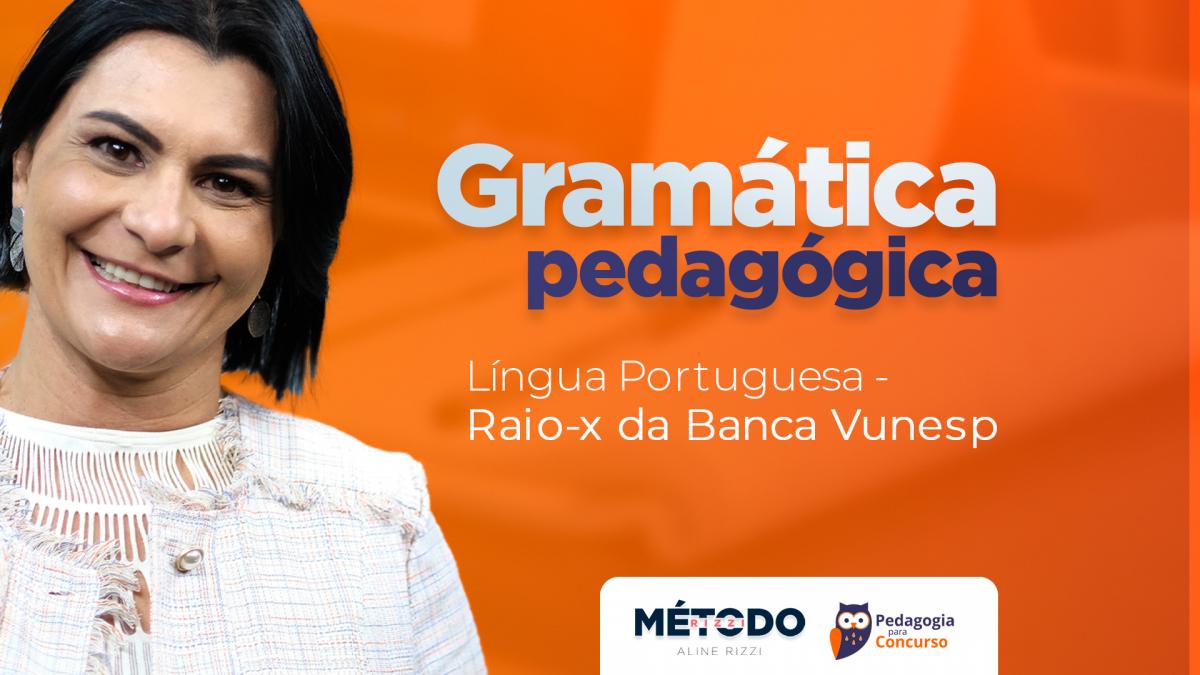 Gramática pedagógica

Língua Portuguesa - Raio-x da Banca Vunesp

MÉTODO RIZZI
ALINE RIZZI

Pedagogia para Concurso